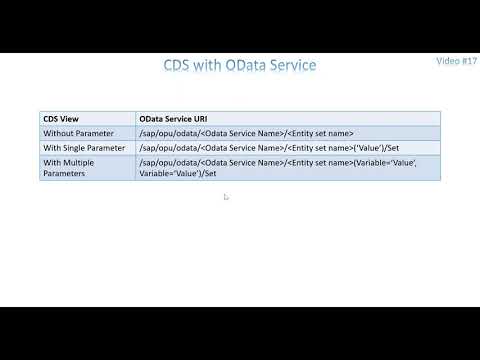 CDS with OData Service

Video #17

| CDS View | OData Service URI |
|---|---|
| Without Parameter | /sap/opu/odata/<Odata Service Name>/<Entity set name> |
| With Single Parameter | /sap/opu/odata/<Odata Service Name>/<Entity set name>('Value')/Set |
| With Multiple Parameters | /sap/opu/odata/<Odata Service Name>/<Entity set name>(Variable='Value', Variable='Value')/Set |